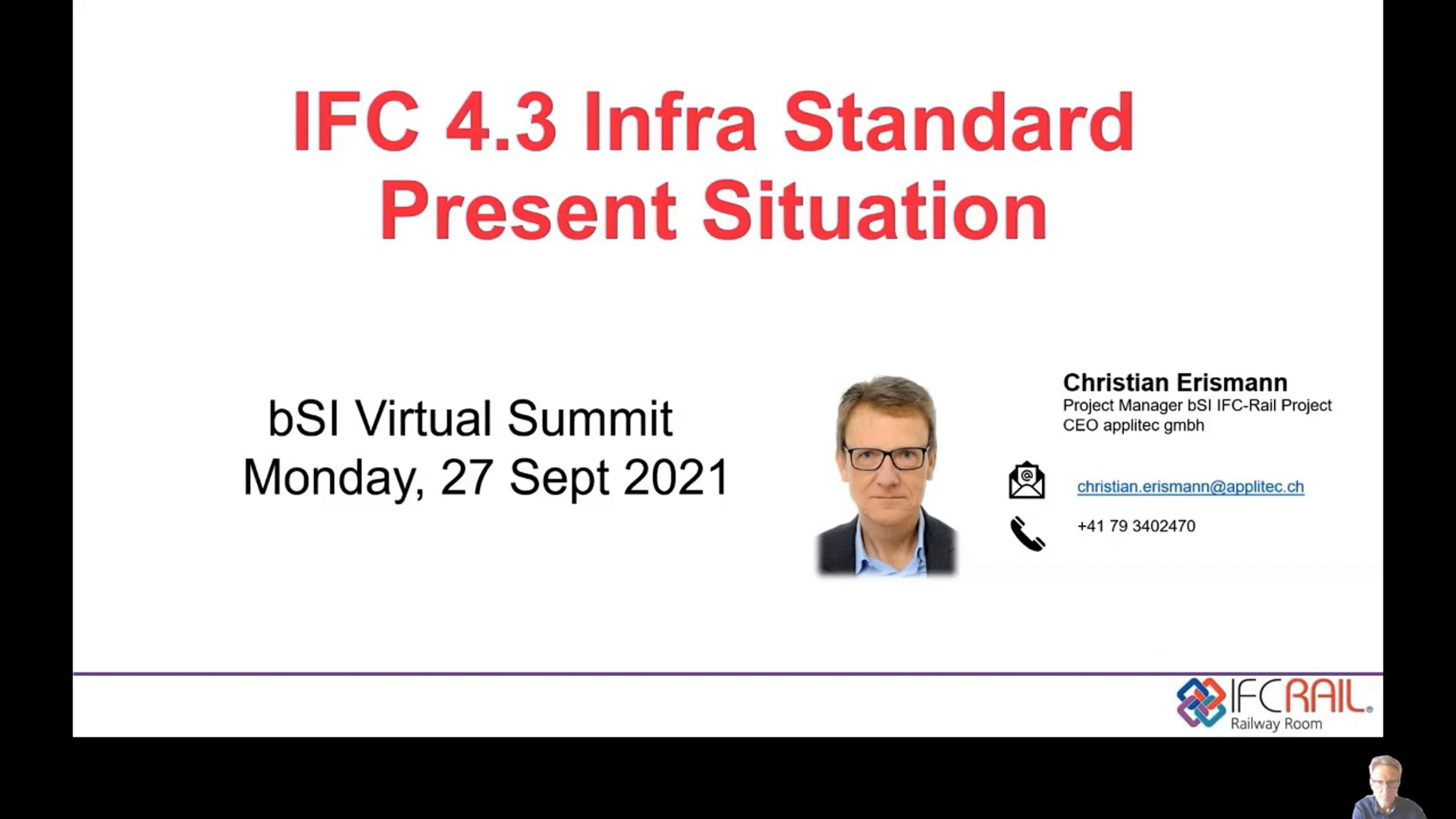 IFC 4.3 Infra Standard
Present Situation

bSI Virtual Summit
Monday, 27 Sept 2021

Christian Erismann
Project Manager bSI IFC-Rail Project
CEO applitec gmbh

christian.erismann@applitec.ch

+41 79 3402470

IFCRAIL®
Railway Room